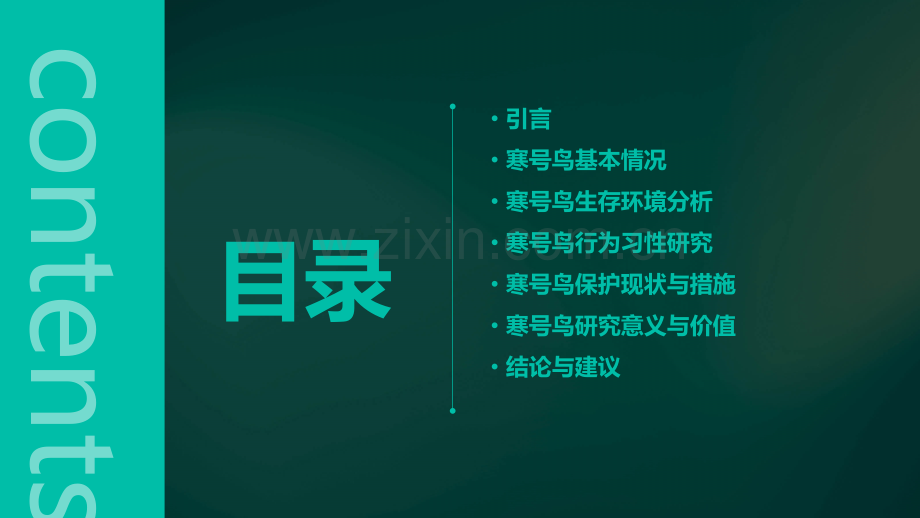 contents

目录

• 引言
• 寒号鸟基本情况
• 寒号鸟生存环境分析
• 寒号鸟行为习性研究
• 寒号鸟保护现状与措施
• 寒号鸟研究意义与价值
• 结论与建议

www.zixin.com.cn